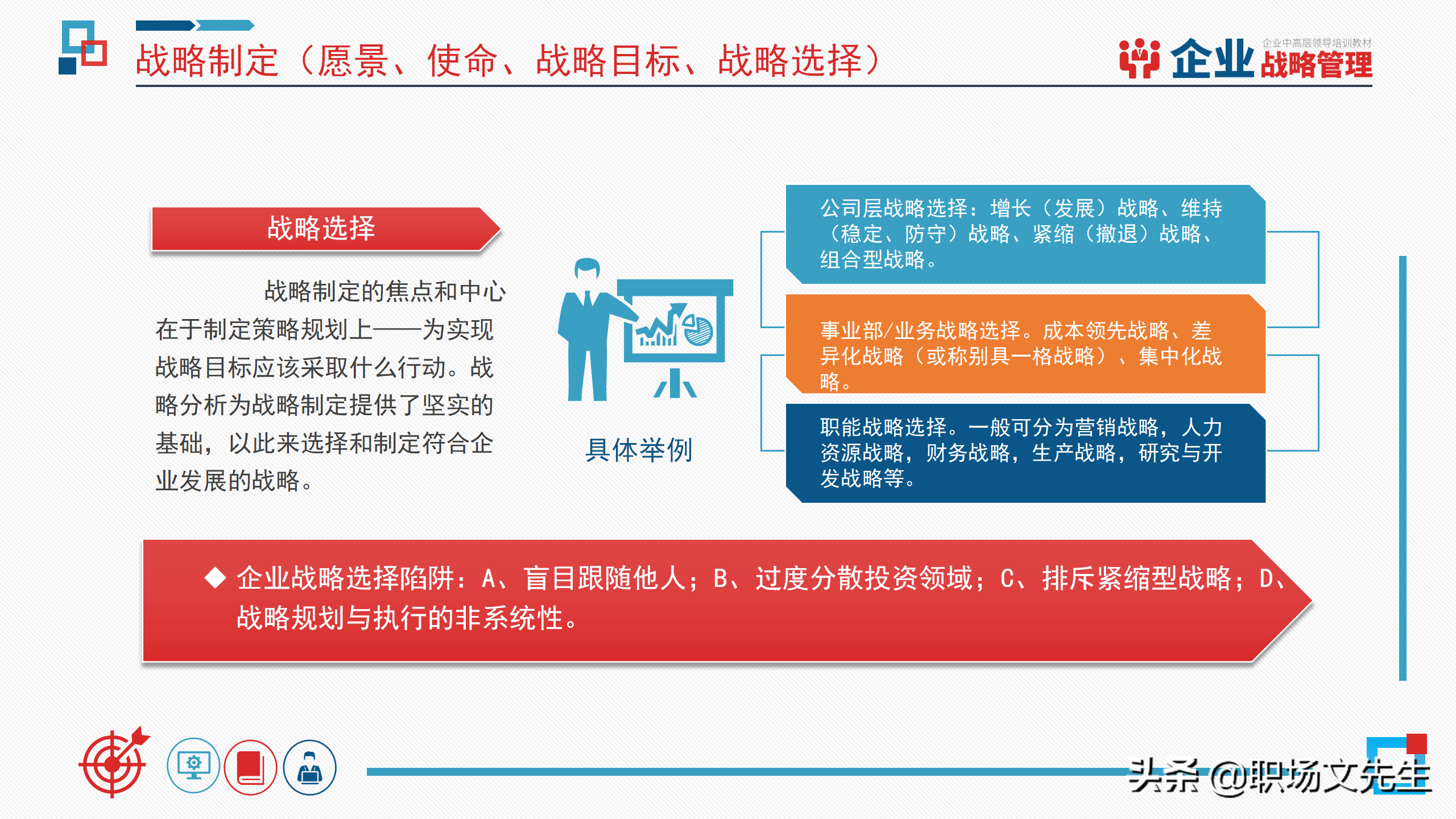 战略制定（愿景、使命、战略目标、战略选择）

企业中高层领导培训教材
企业 战略管理

战略选择

战略制定的焦点和中心在于制定策略规划上——为实现战略目标应该采取什么行动。战略分析为战略制定提供了坚实的基础，以此来选择和制定符合企业发展的战略。

具体举例

公司层战略选择：增长（发展）战略、维持（稳定、防守）战略、紧缩（撤退）战略、组合型战略。

事业部/业务战略选择。成本领先战略、差异化战略（或称别具一格战略）、集中化战略。

职能战略选择。一般可分为营销战略，人力资源战略，财务战略，生产战略，研究与开发战略等。

◆ 企业战略选择陷阱：A、盲目跟随他人；B、过度分散投资领域；C、排斥紧缩型战略；D、战略规划与执行的非系统性。

头条 @职场文先生